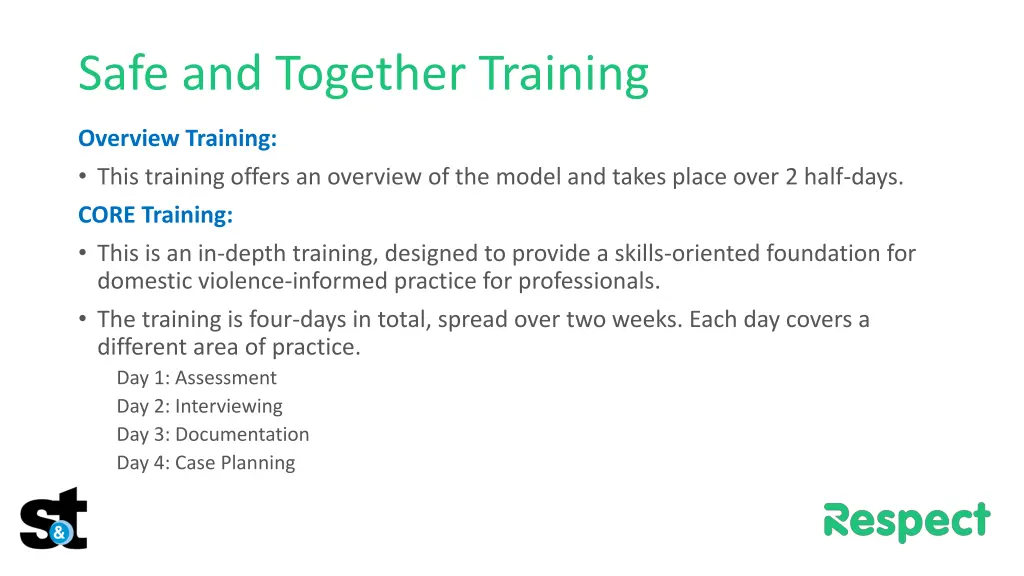 Safe and Together Training

Overview Training:

• This training offers an overview of the model and takes place over 2 half-days.

CORE Training:

• This is an in-depth training, designed to provide a skills-oriented foundation for domestic violence-informed practice for professionals.

• The training is four-days in total, spread over two weeks. Each day covers a different area of practice.

Day 1: Assessment
Day 2: Interviewing
Day 3: Documentation
Day 4: Case Planning

s&t

Respect